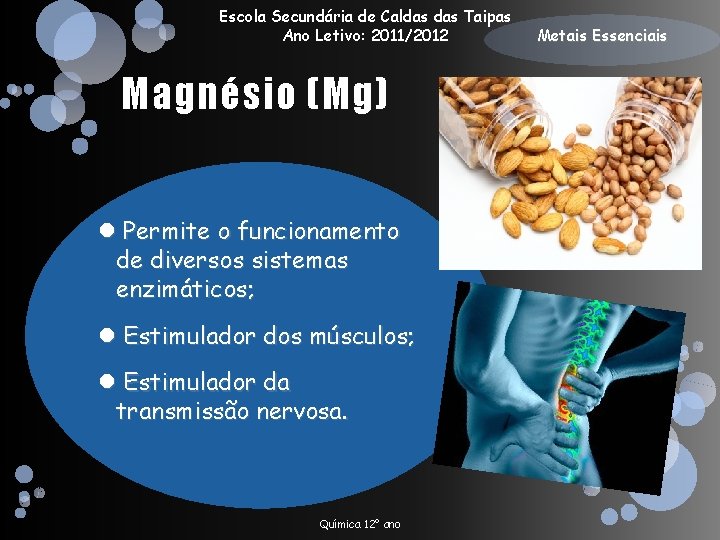 Escola Secundária de Caldas das Taipas
Ano Letivo: 2011/2012

Metais Essenciais

Magnésio (Mg)

● Permite o funcionamento de diversos sistemas enzimáticos;

● Estimulador dos músculos;

● Estimulador da transmissão nervosa.

Química 12º ano